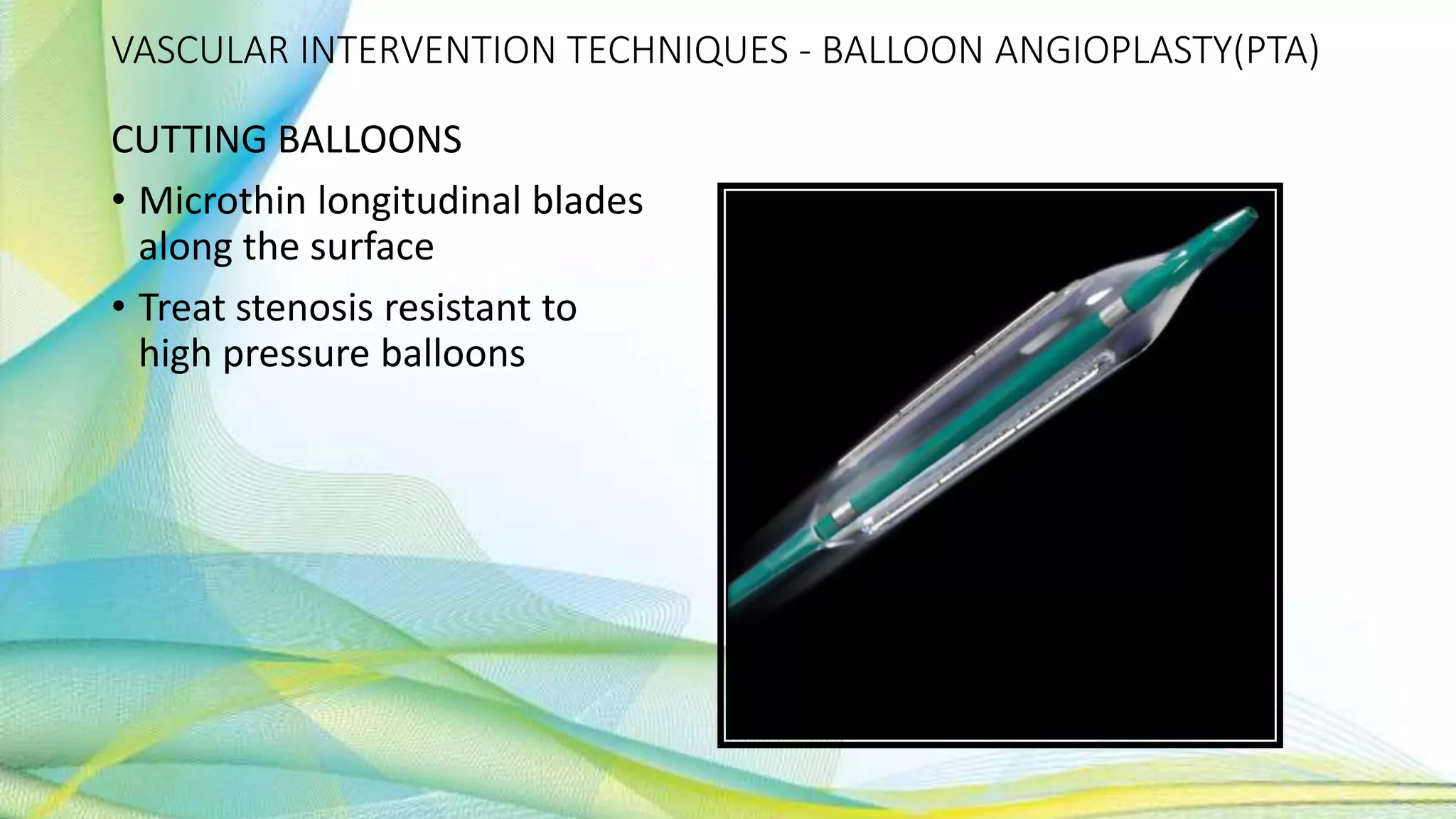 VASCULAR INTERVENTION TECHNIQUES - BALLOON ANGIOPLASTY(PTA)

CUTTING BALLOONS

• Microthin longitudinal blades along the surface

• Treat stenosis resistant to high pressure balloons